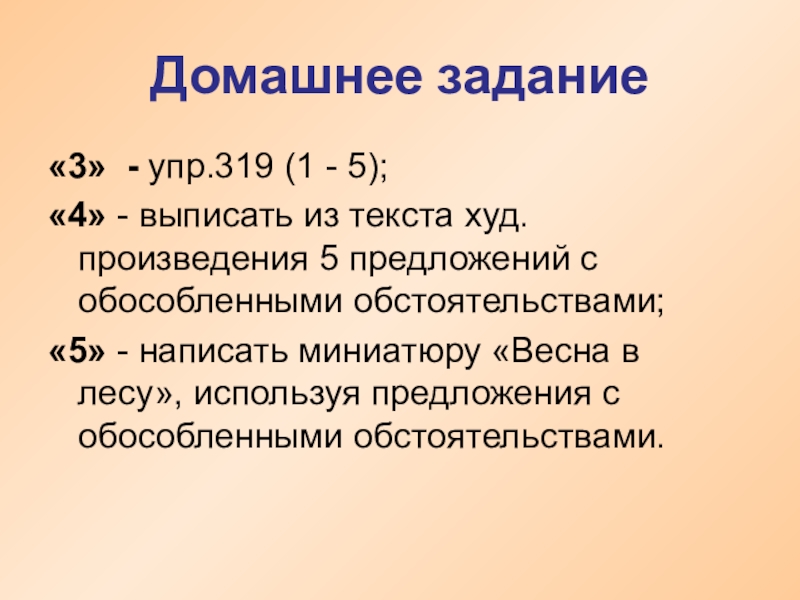 Домашнее задание

«3» - упр.319 (1 - 5);

«4» - выписать из текста худ. произведения 5 предложений с обособленными обстоятельствами;

«5» - написать миниатюру «Весна в лесу», используя предложения с обособленными обстоятельствами.